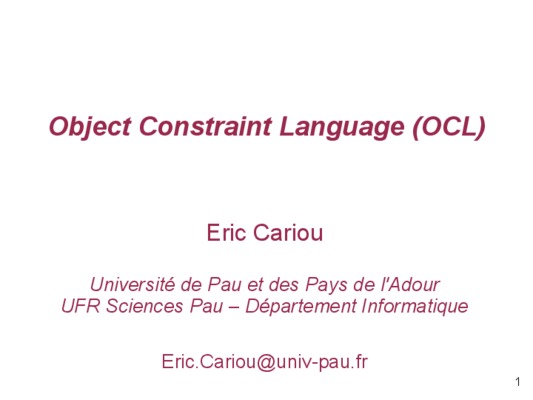 Object Constraint Language (OCL)

Eric Cariou

Université de Pau et des Pays de l'Adour
UFR Sciences Pau – Département Informatique

Eric.Cariou@univ-pau.fr

1